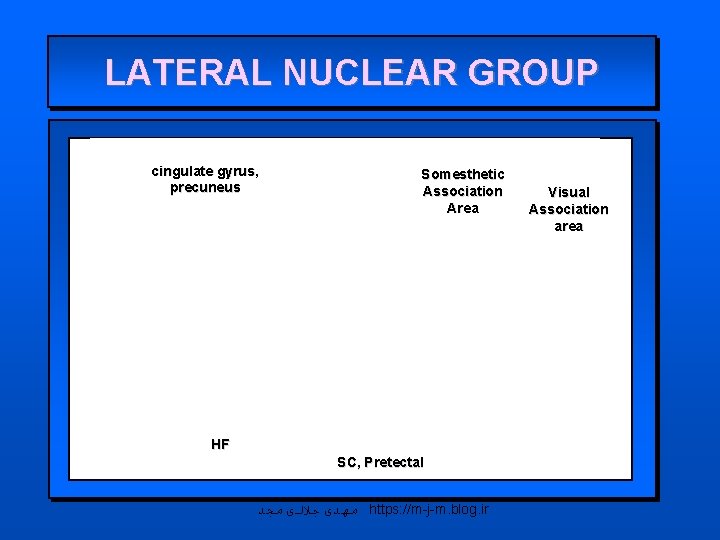 LATERAL NUCLEAR GROUP

cingulate gyrus, precuneus

Somesthetic Association Area

Visual Association area

HF

SC, Pretectal

مهدی جلالی مجد https://m-j-m.blog.ir